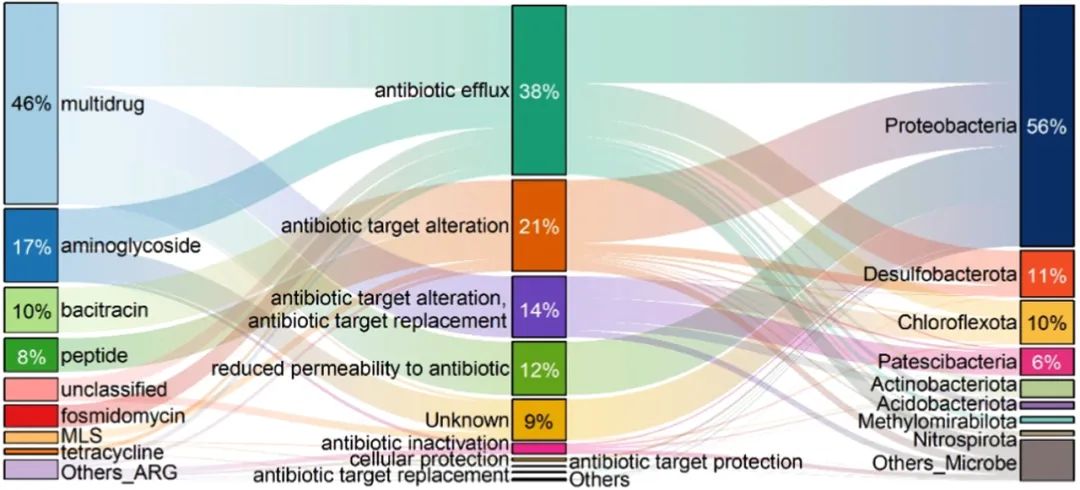 46% multidrug
17% aminoglycoside
10% bacitracin
8% peptide
unclassified
fosmidomycin
MLS
tetracycline
Others_ARG

antibiotic efflux 38%
antibiotic target alteration 21%
antibiotic target alteration, antibiotic target replacement 14%
reduced permeability to antibiotic 12%
Unknown 9%
antibiotic inactivation
cellular protection
antibiotic target replacement
antibiotic target protection
Others

Proteobacteria 56%
Desulfobacterota 11%
Chloroflexota 10%
Patescibacteria 6%
Actinobacteriota
Acidobacteriota
Methylomirabilota
Nitrospirota
Others_Microbe